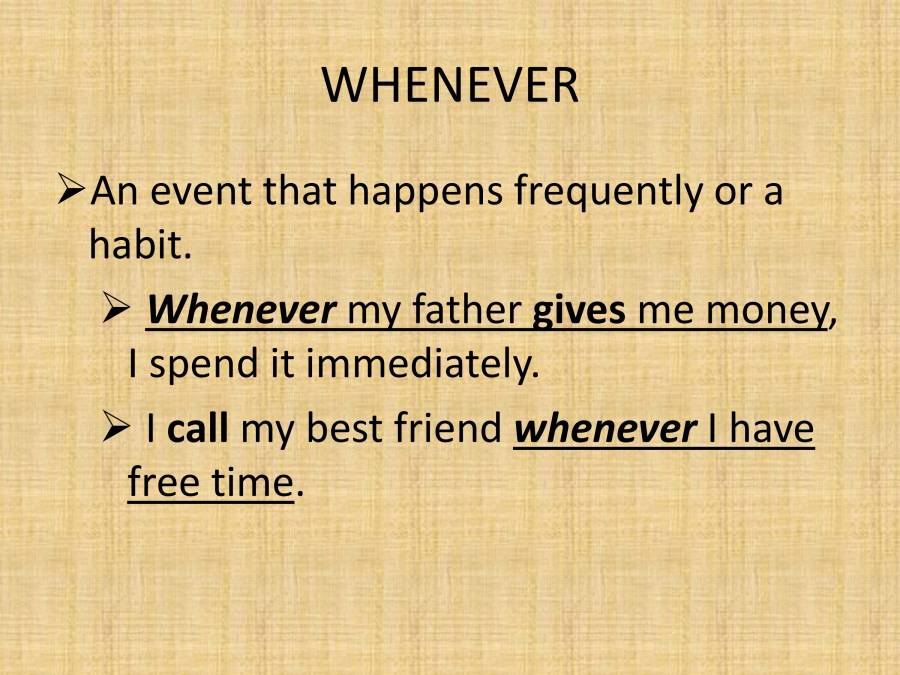 WHENEVER

➢ An event that happens frequently or a habit.

➢ Whenever my father gives me money, I spend it immediately.

➢ I call my best friend whenever I have free time.